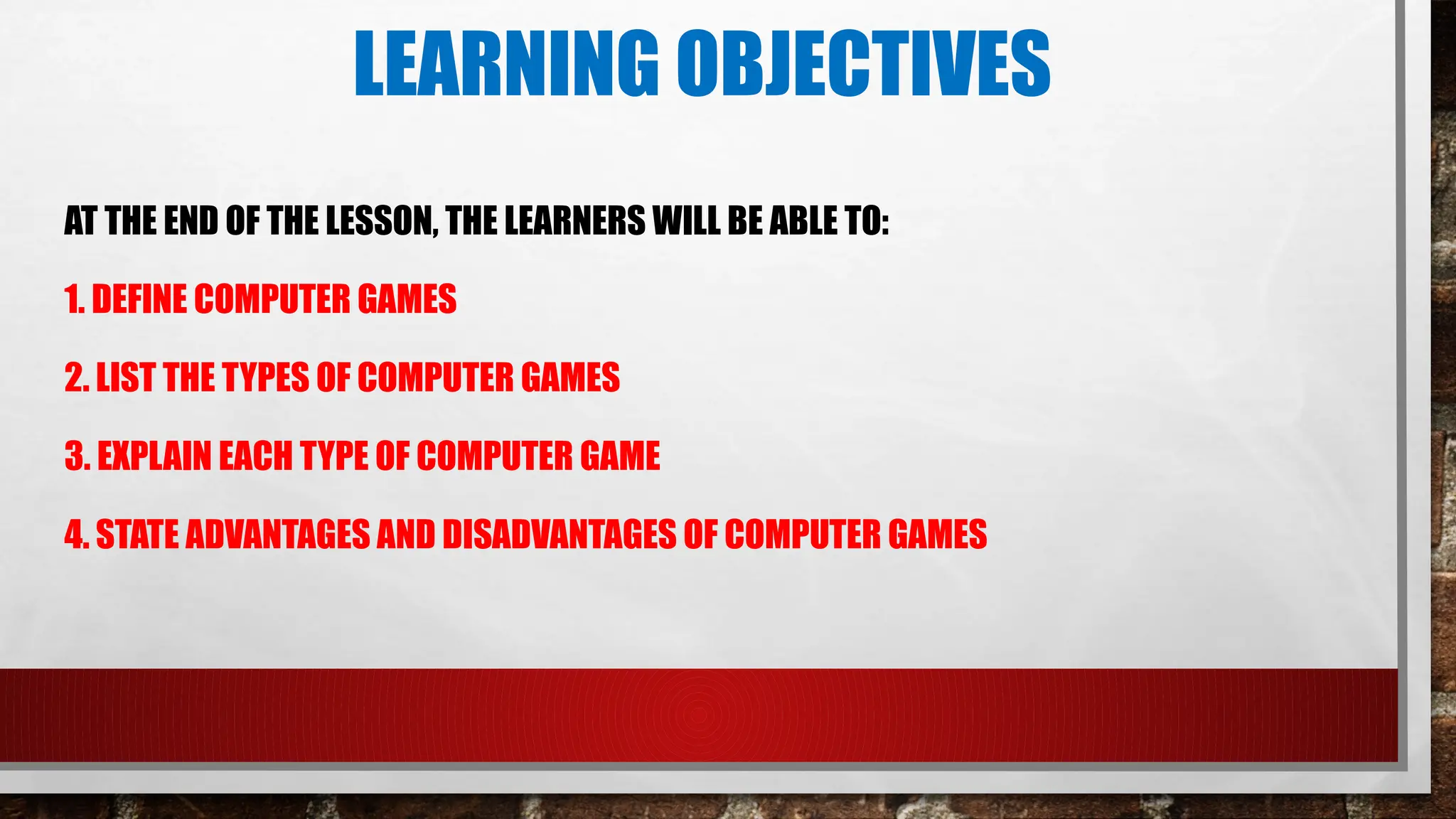 LEARNING OBJECTIVES

AT THE END OF THE LESSON, THE LEARNERS WILL BE ABLE TO:

1. DEFINE COMPUTER GAMES

2. LIST THE TYPES OF COMPUTER GAMES

3. EXPLAIN EACH TYPE OF COMPUTER GAME

4. STATE ADVANTAGES AND DISADVANTAGES OF COMPUTER GAMES